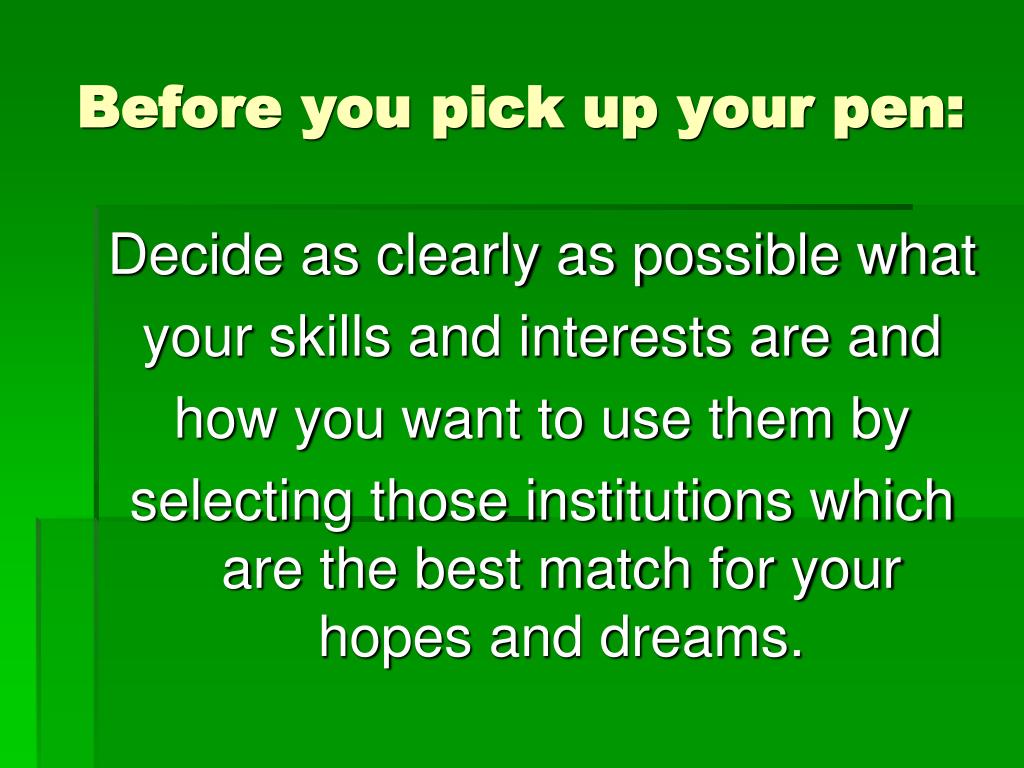 Before you pick up your pen:

Decide as clearly as possible what your skills and interests are and how you want to use them by selecting those institutions which are the best match for your hopes and dreams.